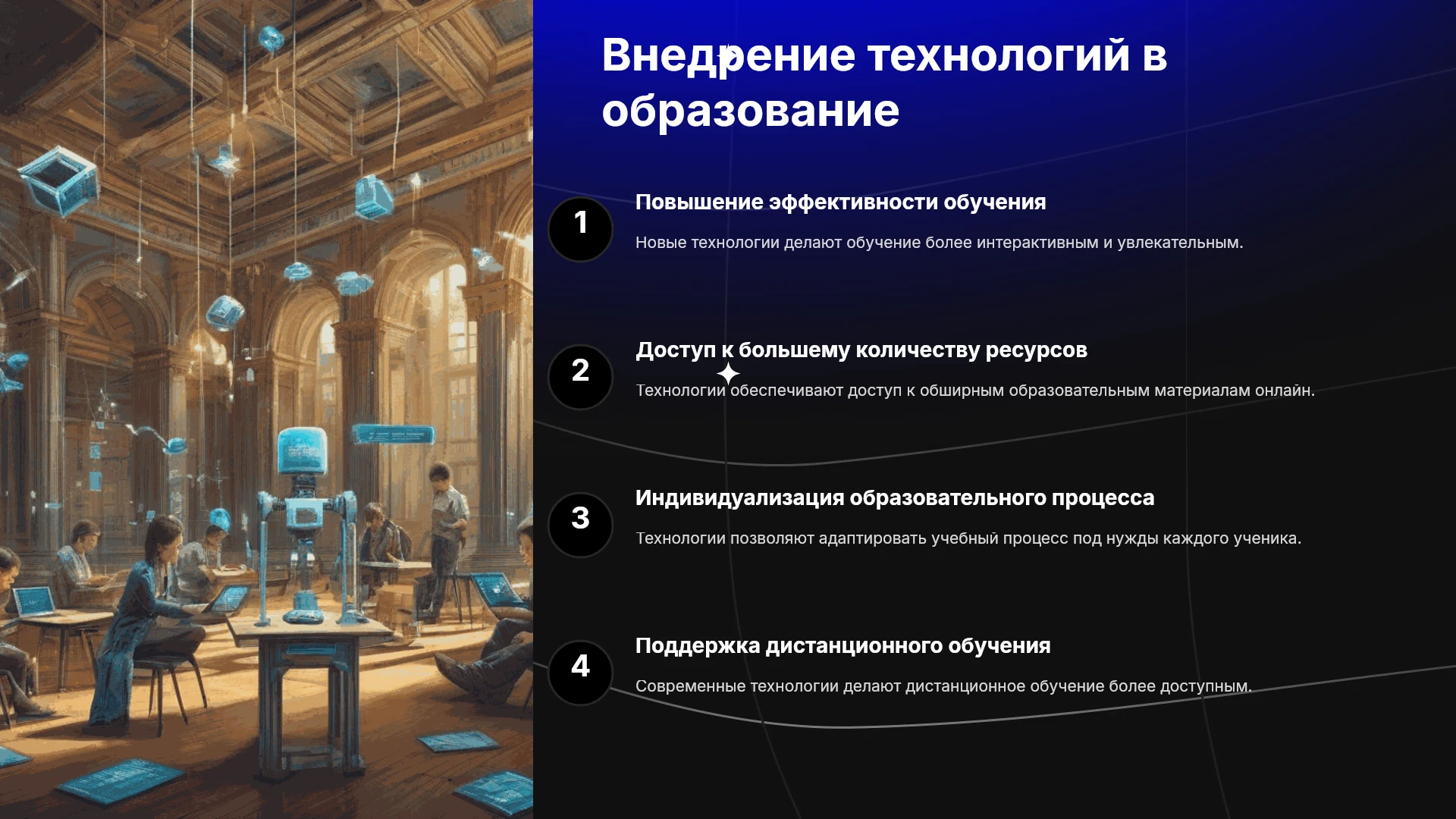 Внедрение технологий в образование

1

Повышение эффективности обучения

Новые технологии делают обучение более интерактивным и увлекательным.

2

Доступ к большему количеству ресурсов

Технологии обеспечивают доступ к обширным образовательным материалам онлайн.

3

Индивидуализация образовательного процесса

Технологии позволяют адаптировать учебный процесс под нужды каждого ученика.

4

Поддержка дистанционного обучения

Современные технологии делают дистанционное обучение более доступным.